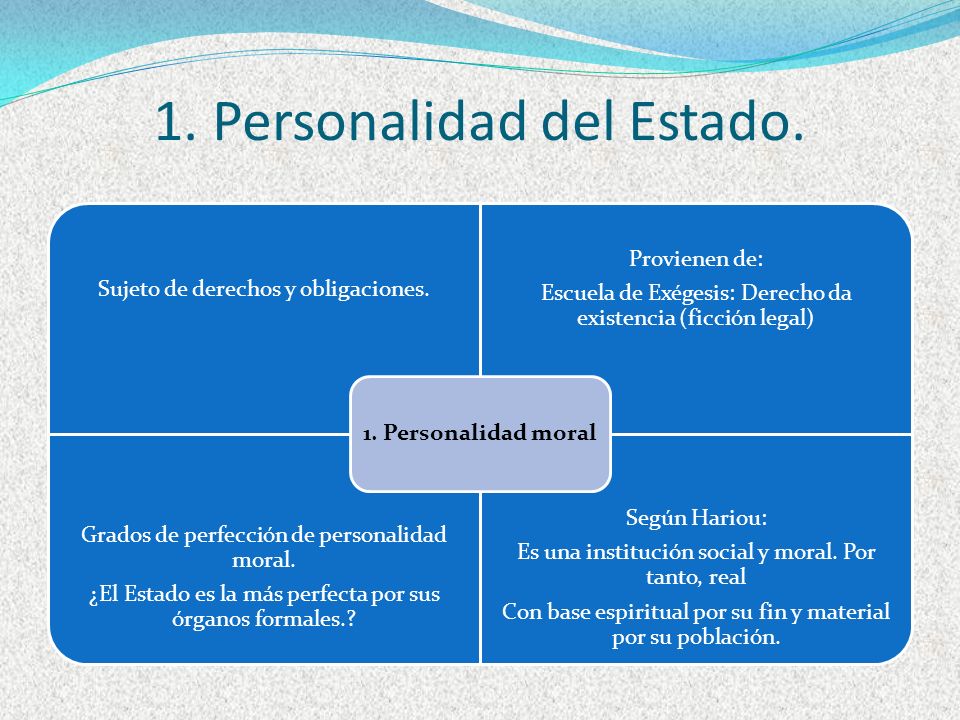 1. Personalidad del Estado.

Sujeto de derechos y obligaciones.

Provienen de:

Escuela de Exégesis: Derecho da existencia (ficción legal)

1. Personalidad moral

Grados de perfección de personalidad moral.

¿El Estado es la más perfecta por sus órganos formales.?

Según Hariou:

Es una institución social y moral. Por tanto, real

Con base espiritual por su fin y material por su población.